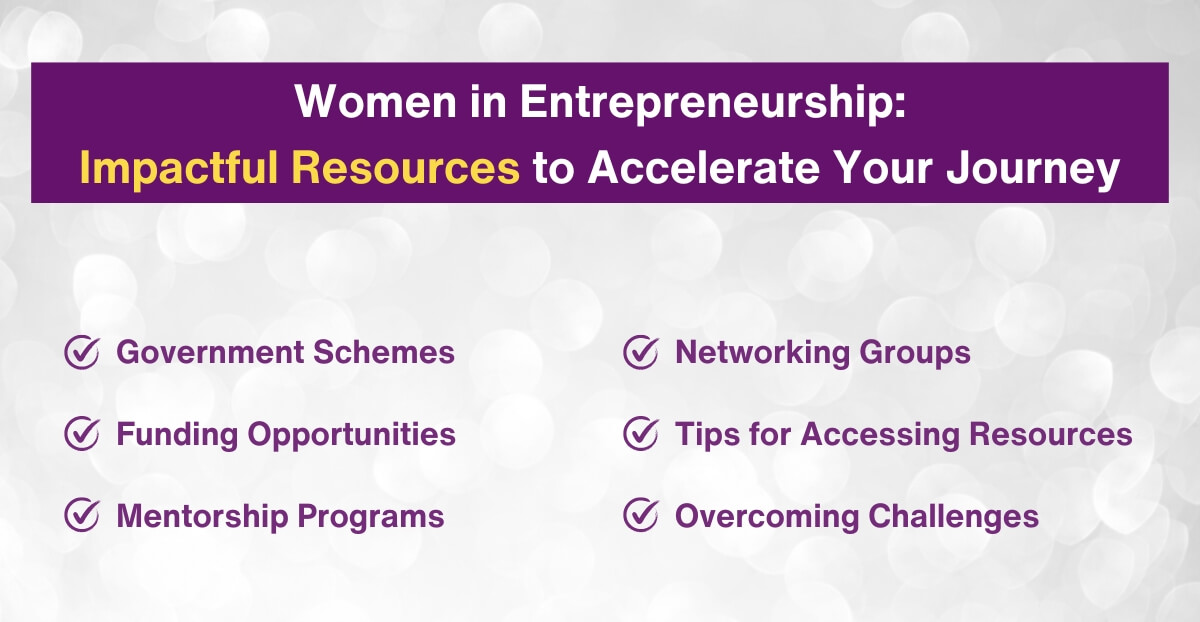 Women in Entrepreneurship:
Impactful Resources to Accelerate Your Journey

Government Schemes

Funding Opportunities

Mentorship Programs

Networking Groups

Tips for Accessing Resources

Overcoming Challenges